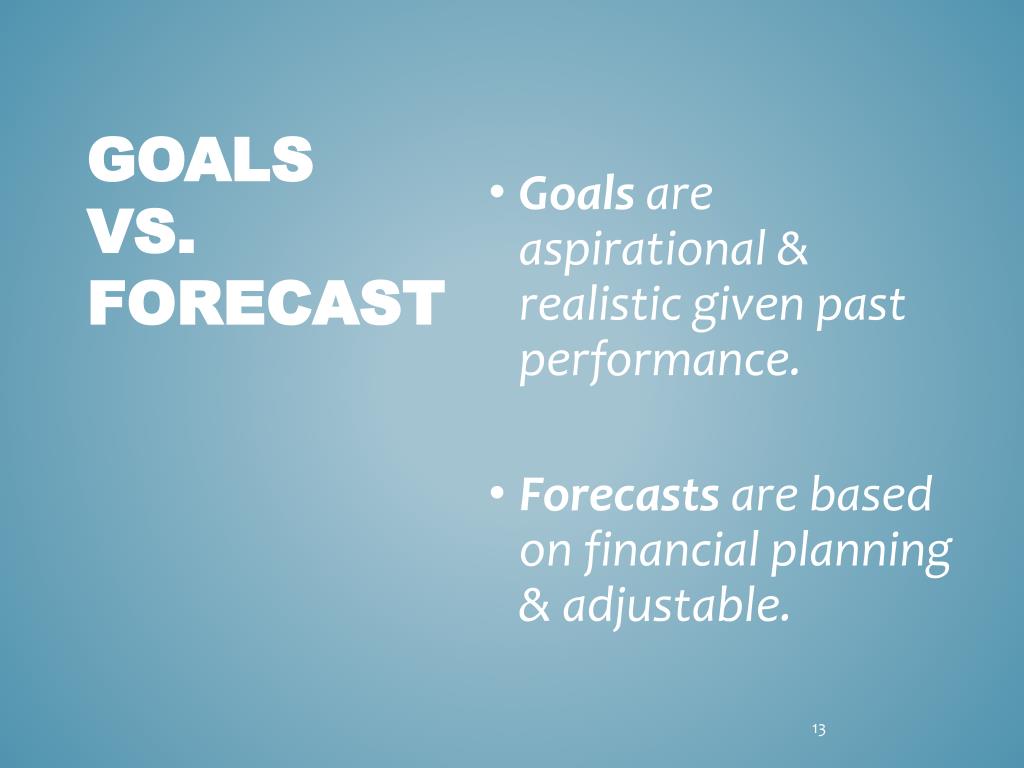 GOALS VS. FORECAST

• Goals are aspirational & realistic given past performance.

• Forecasts are based on financial planning & adjustable.

13